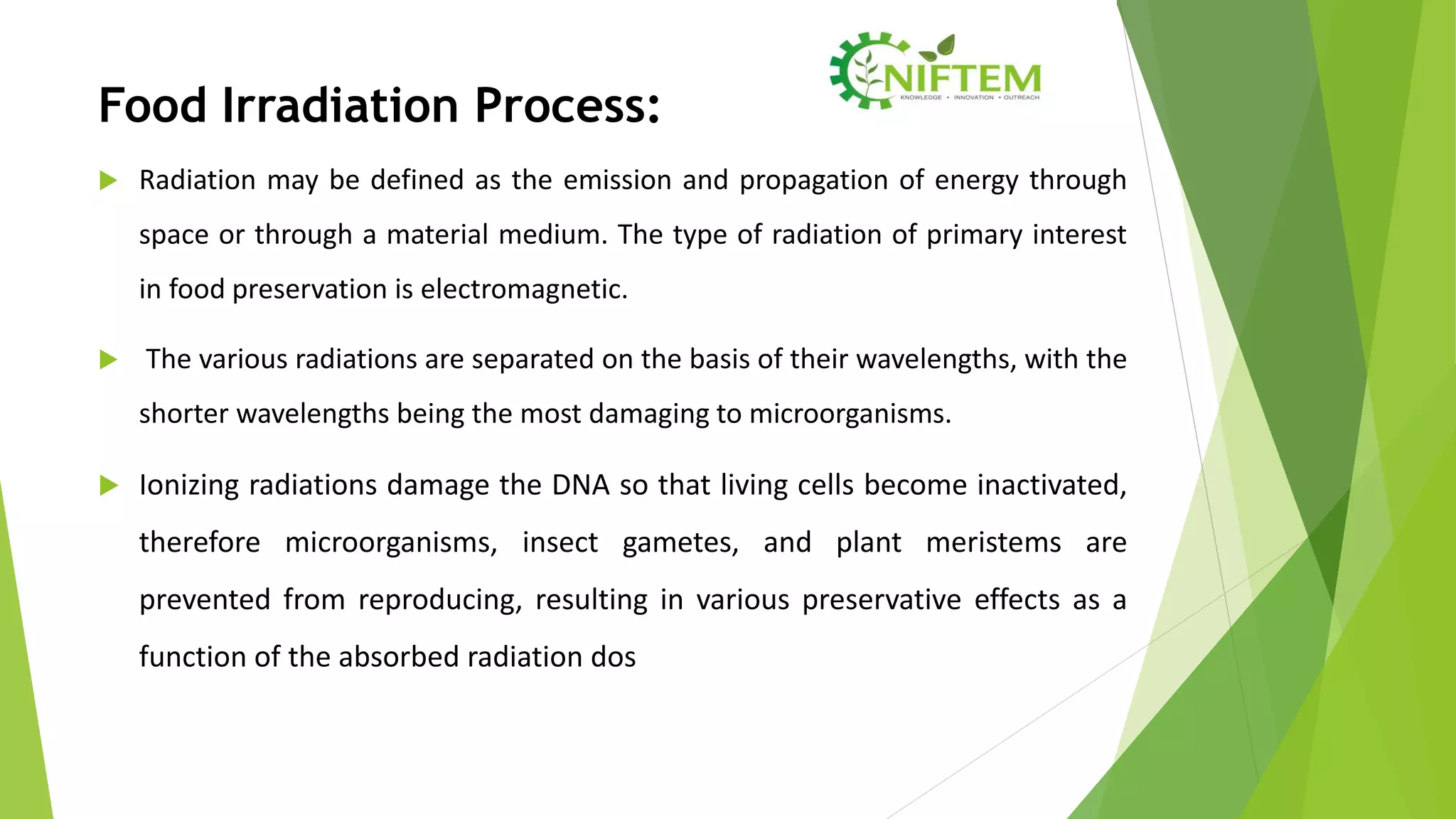 Food Irradiation Process:

NIFTEM
KNOWLEDGE • INNOVATION • OUTREACH

Radiation may be defined as the emission and propagation of energy through space or through a material medium. The type of radiation of primary interest in food preservation is electromagnetic.

The various radiations are separated on the basis of their wavelengths, with the shorter wavelengths being the most damaging to microorganisms.

Ionizing radiations damage the DNA so that living cells become inactivated, therefore microorganisms, insect gametes, and plant meristems are prevented from reproducing, resulting in various preservative effects as a function of the absorbed radiation dos